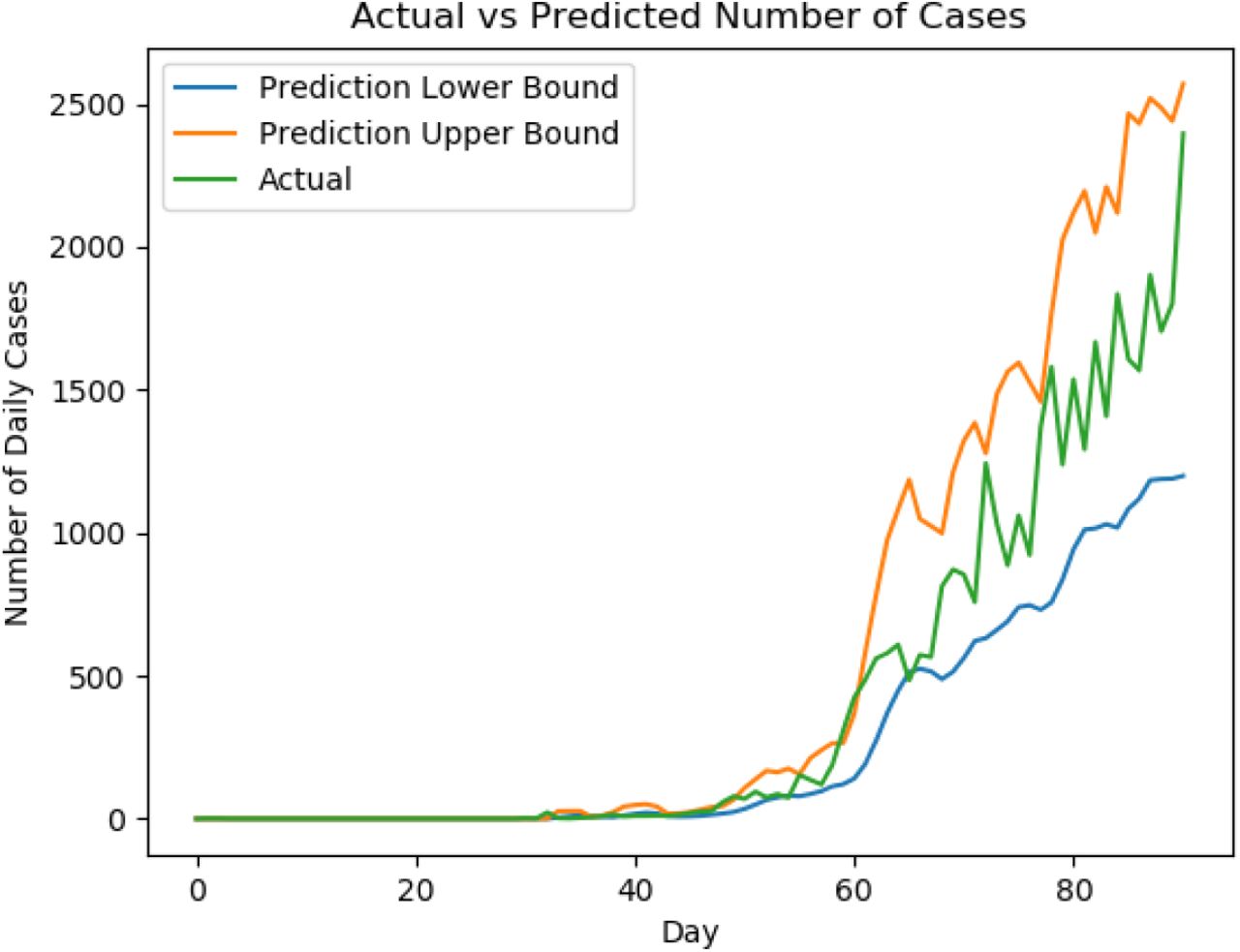 Actual vs Predicted Number of Cases

Prediction Lower Bound
Prediction Upper Bound
Actual

Number of Daily Cases

2500
2000
1500
1000
500
0

0
20
40
60
80

Day